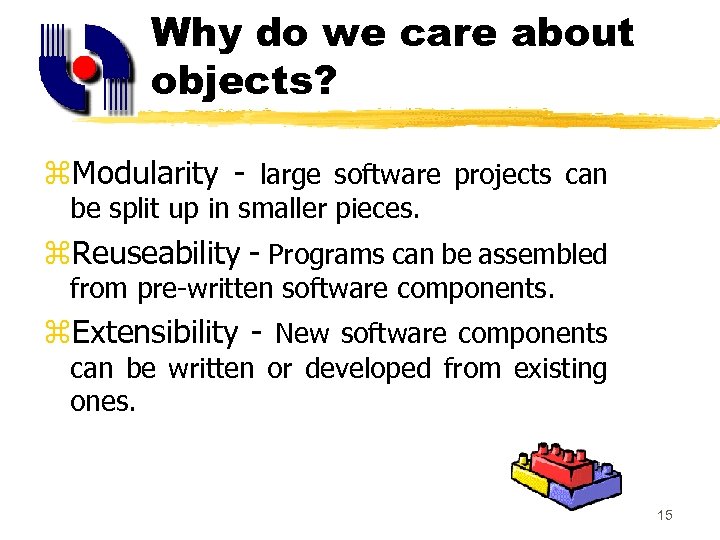 Why do we care about objects?

⌘Modularity - large software projects can be split up in smaller pieces.

⌘Reuseability - Programs can be assembled from pre-written software components.

⌘Extensibility - New software components can be written or developed from existing ones.

15